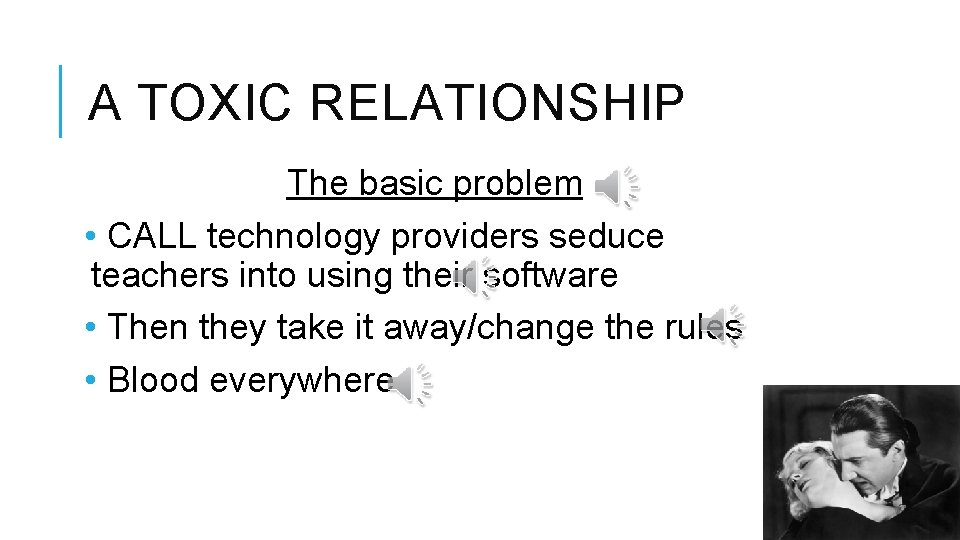 A TOXIC RELATIONSHIP

The basic problem

• CALL technology providers seduce teachers into using their software

• Then they take it away/change the rules

• Blood everywhere